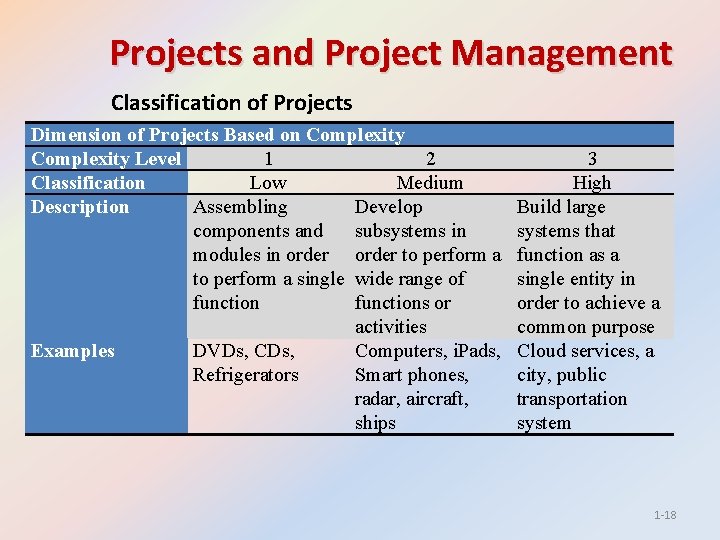 Projects and Project Management

Classification of Projects

| Dimension of Projects Based on Complexity | | | |
|---|---|---|---|
| Complexity Level | 1 | 2 | 3 |
| Classification | Low | Medium | High |
| Description | Assembling components and modules in order to perform a single function | Develop subsystems in order to perform a wide range of functions or activities | Build large systems that function as a single entity in order to achieve a common purpose |
| Examples | DVDs, CDs, Refrigerators | Computers, iPads, Smart phones, radar, aircraft, ships | Cloud services, a city, public transportation system |

1-18